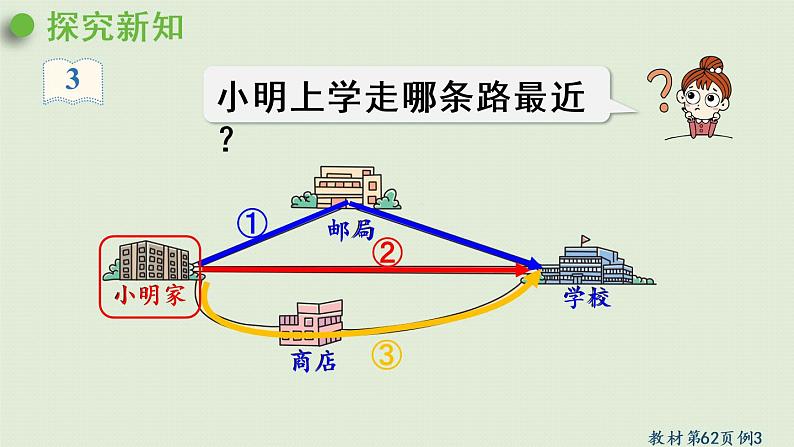 探究新知

3

小明上学走哪条路最近？

①
邮局
②
小明家
学校
商店
③

教材第62页例3